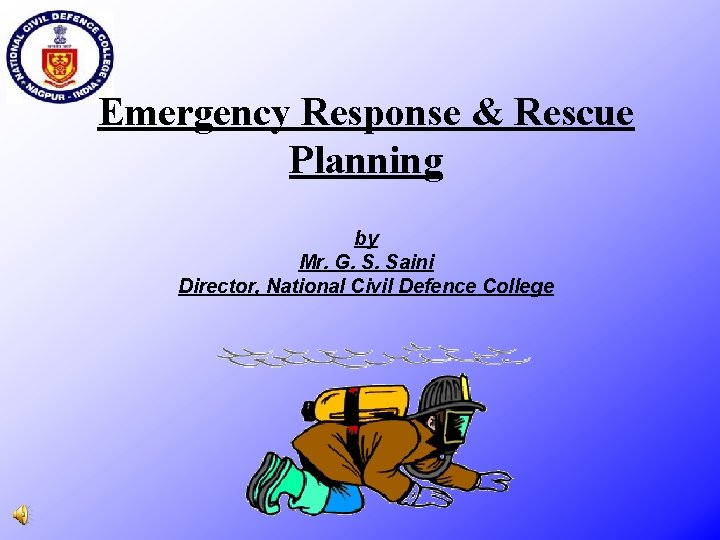 NATIONAL CIVIL DEFENCE COLLEGE
NAGPUR - INDIA

Emergency Response & Rescue Planning

by
Mr. G. S. Saini
Director, National Civil Defence College